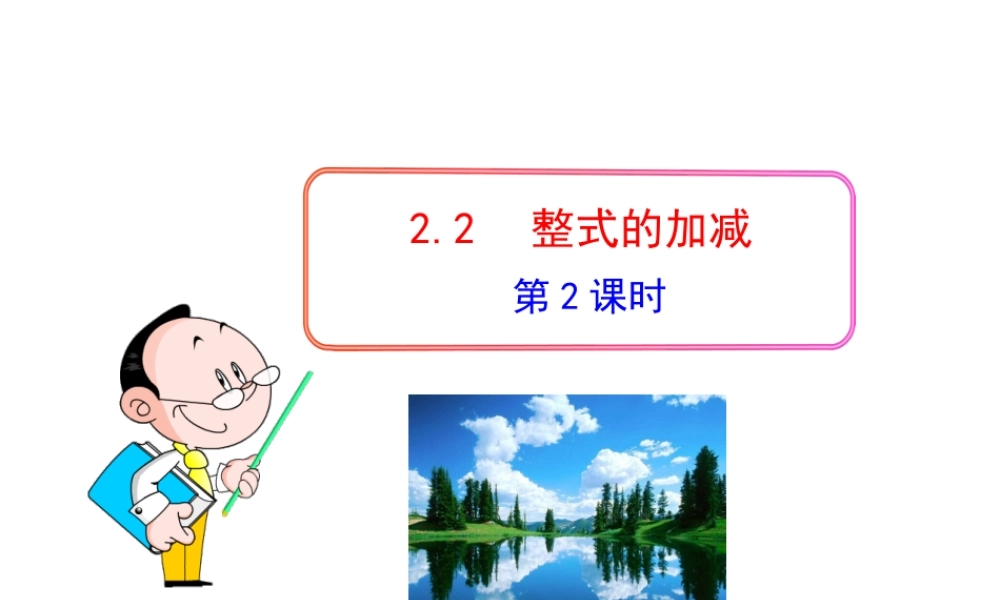 2.2 整式的加减

第 2 课时